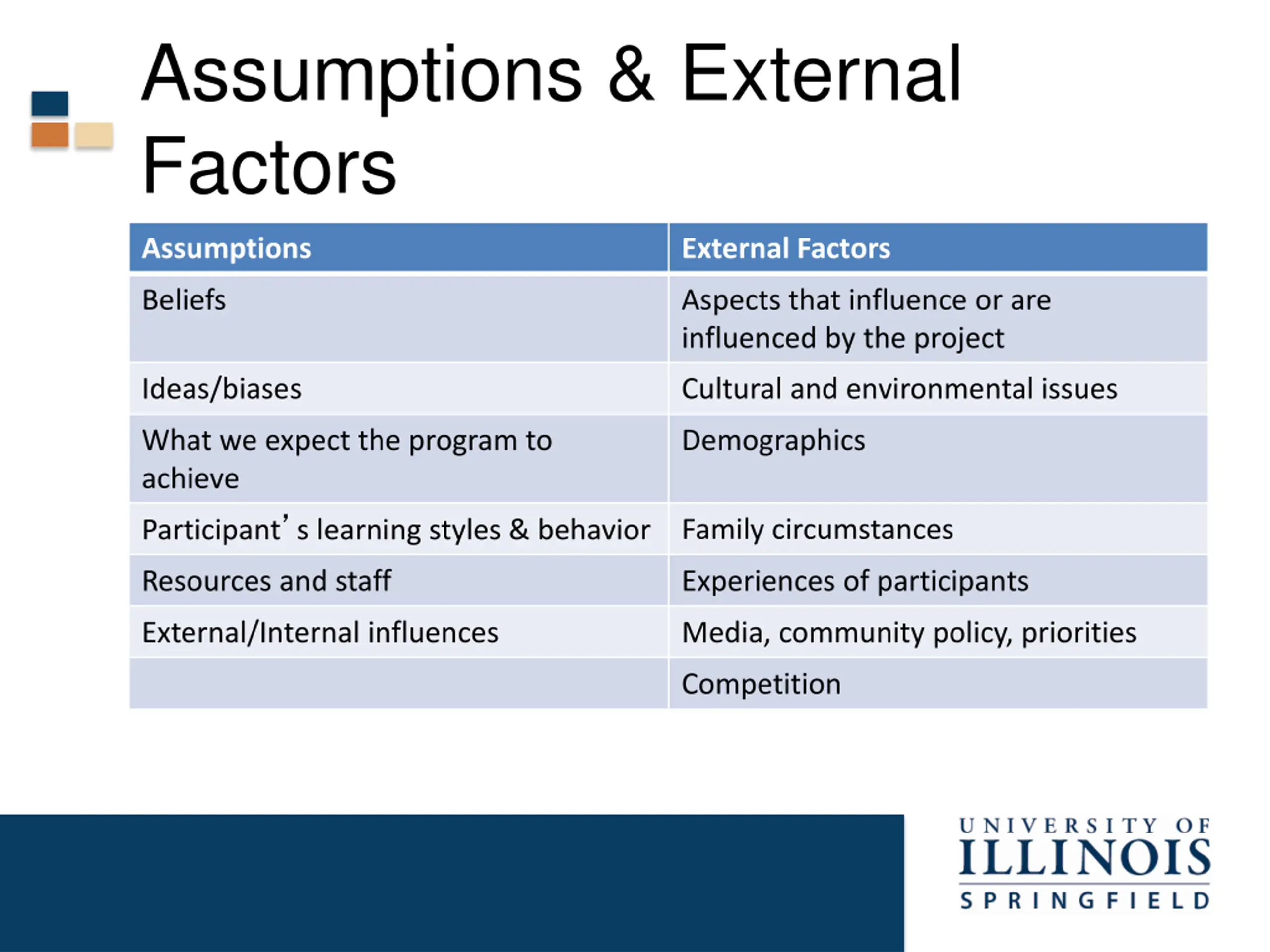 Assumptions & External Factors

| Assumptions | External Factors |
|---|---|
| Beliefs | Aspects that influence or are influenced by the project |
| Ideas/biases | Cultural and environmental issues |
| What we expect the program to achieve | Demographics |
| Participant’s learning styles & behavior | Family circumstances |
| Resources and staff | Experiences of participants |
| External/Internal influences | Media, community policy, priorities |
|  | Competition |

UNIVERSITY OF
ILLINOIS
SPRINGFIELD